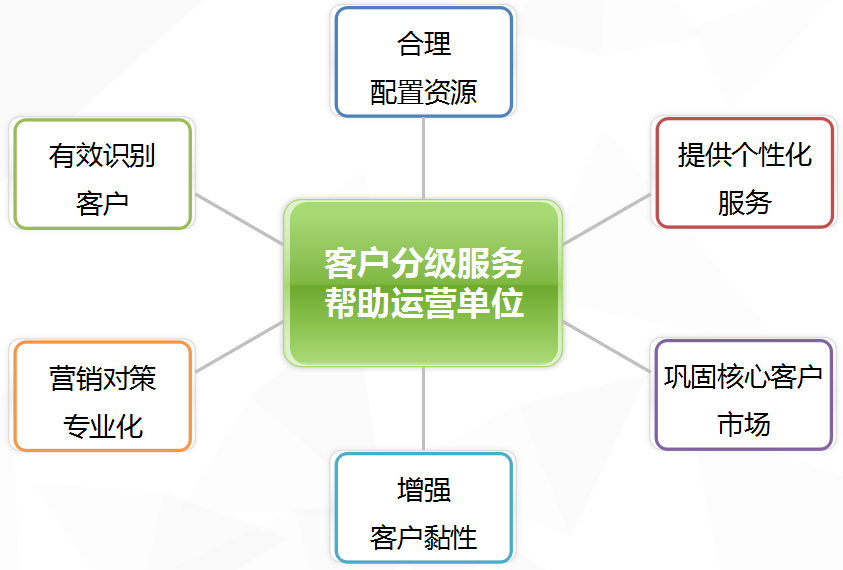 合理
配置资源

有效识别
客户

提供个性化
服务

客户分级服务
帮助运营单位

营销对策
专业化

巩固核心客户
市场

增强
客户黏性